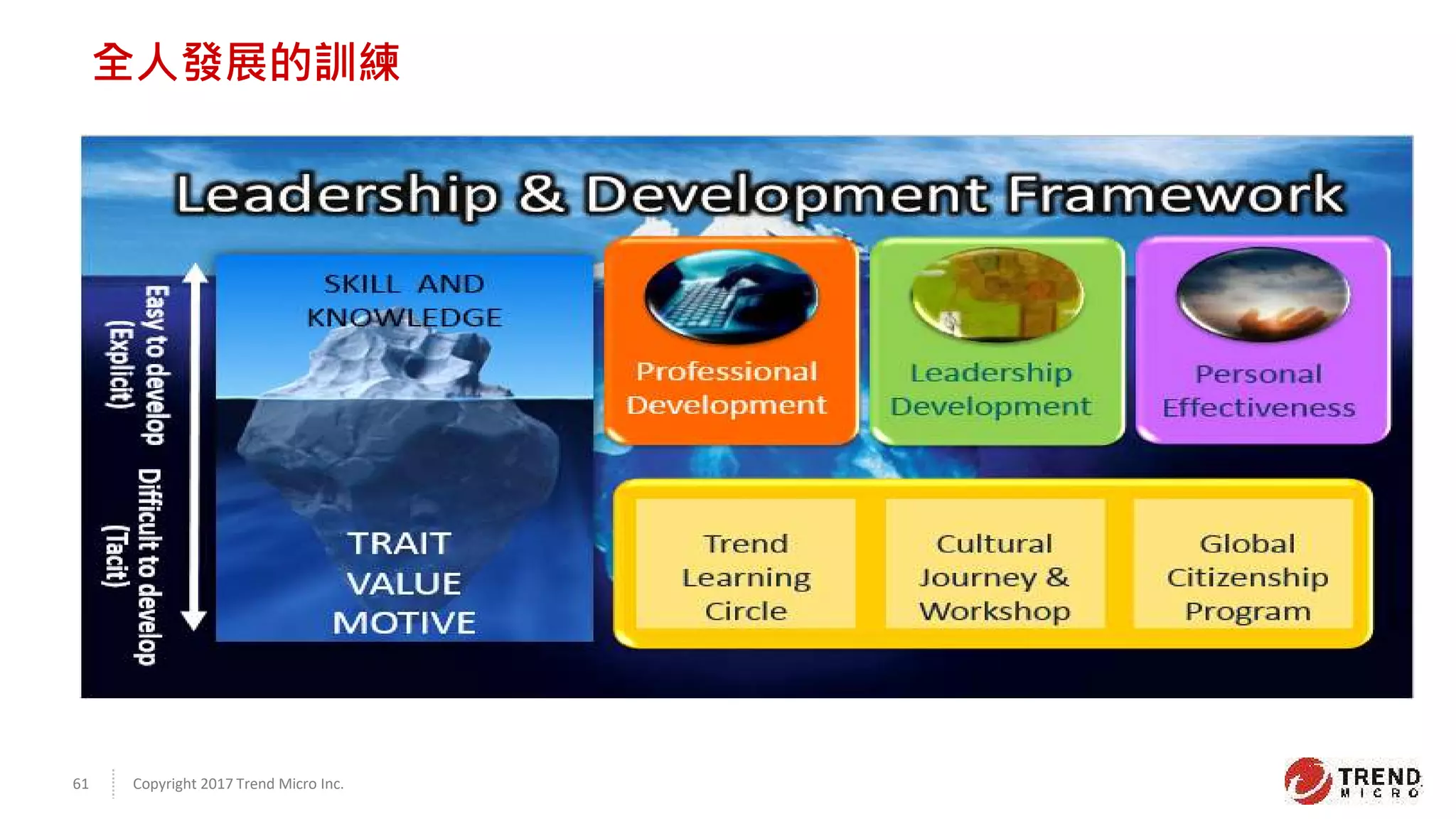 全人發展的訓練

Leadership & Development Framework

Easy to develop (Explicit)

Difficult to develop (Tacit)

SKILL AND KNOWLEDGE

TRAIT VALUE MOTIVE

Professional Development

Leadership Development

Personal Effectiveness

Trend Learning Circle

Cultural Journey & Workshop

Global Citizenship Program

61 Copyright 2017 Trend Micro Inc.

TREND MICRO